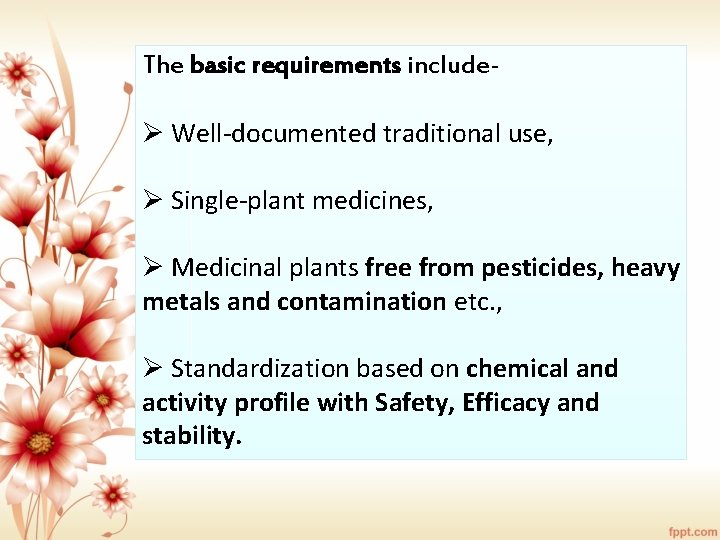 The basic requirements include-

➢ Well-documented traditional use,

➢ Single-plant medicines,

➢ Medicinal plants free from pesticides, heavy metals and contamination etc.,

➢ Standardization based on chemical and activity profile with Safety, Efficacy and stability.

fppt.com